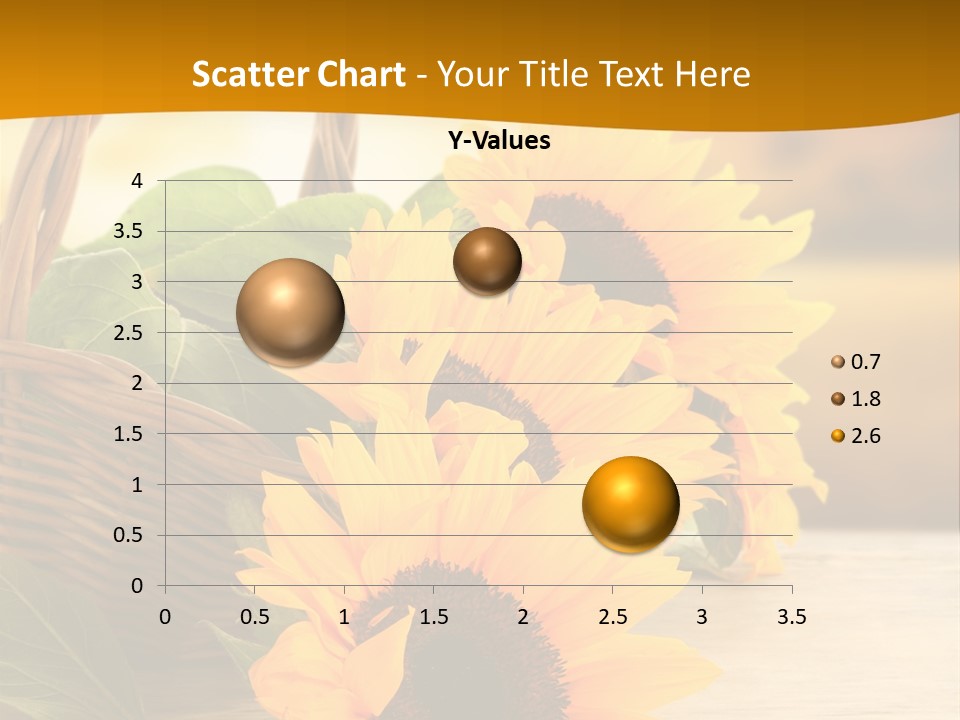 Scatter Chart - Your Title Text Here

Y-Values

4
3.5
3
2.5
2
1.5
1
0.5
0

0 0.5 1 1.5 2 2.5 3 3.5

0.7
1.8
2.6